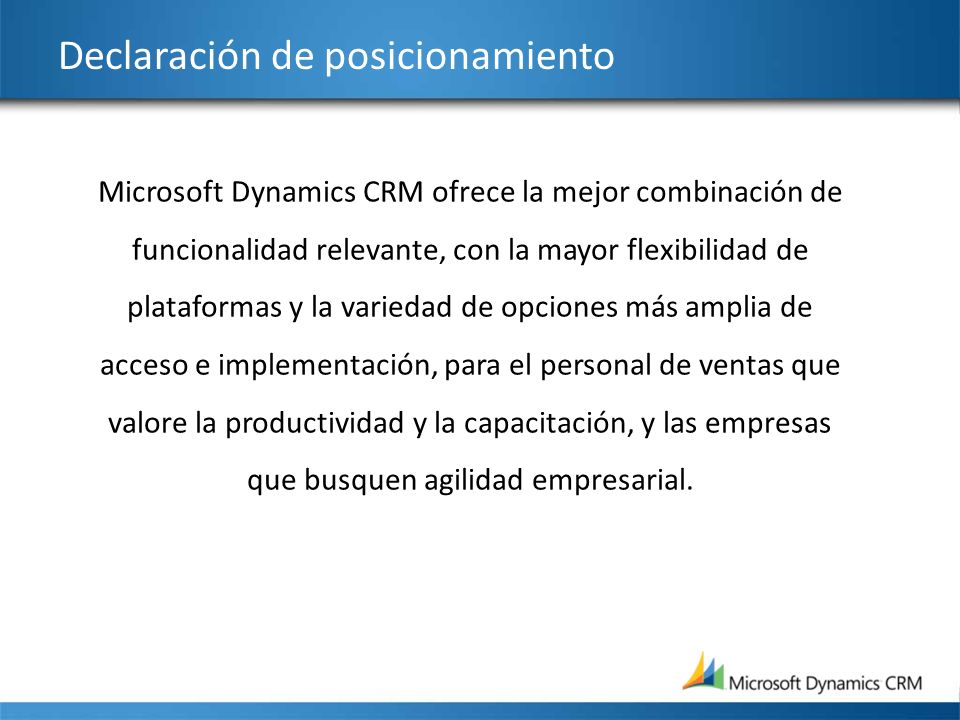 Declaración de posicionamiento

Microsoft Dynamics CRM ofrece la mejor combinación de funcionalidad relevante, con la mayor flexibilidad de plataformas y la variedad de opciones más amplia de acceso e implementación, para el personal de ventas que valore la productividad y la capacitación, y las empresas que busquen agilidad empresarial.

Microsoft Dynamics CRM